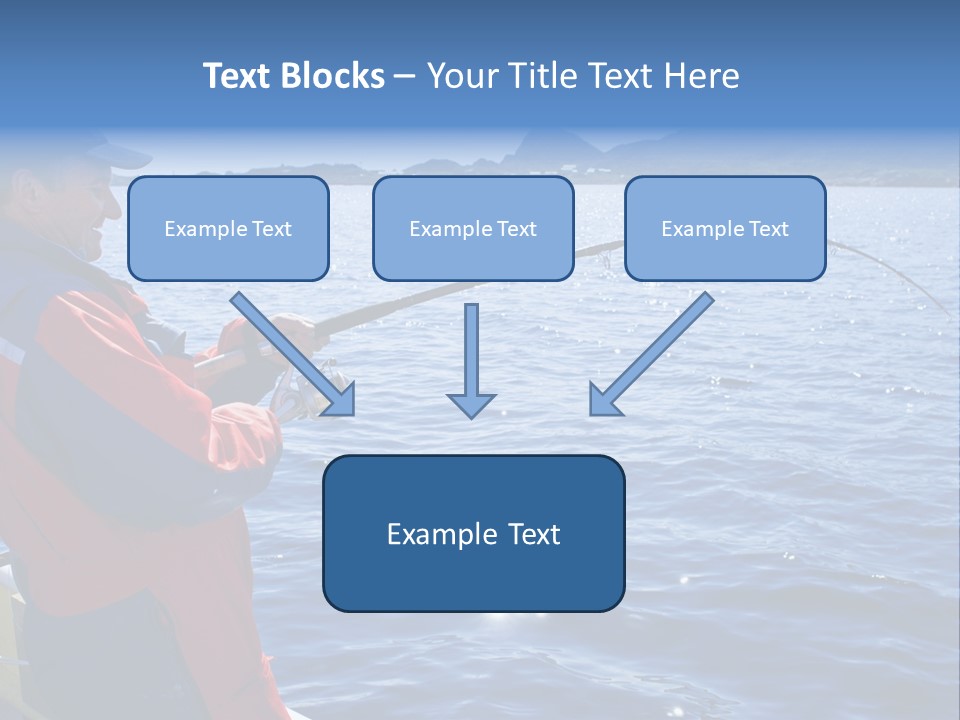 Text Blocks – Your Title Text Here

Example Text

Example Text

Example Text

Example Text